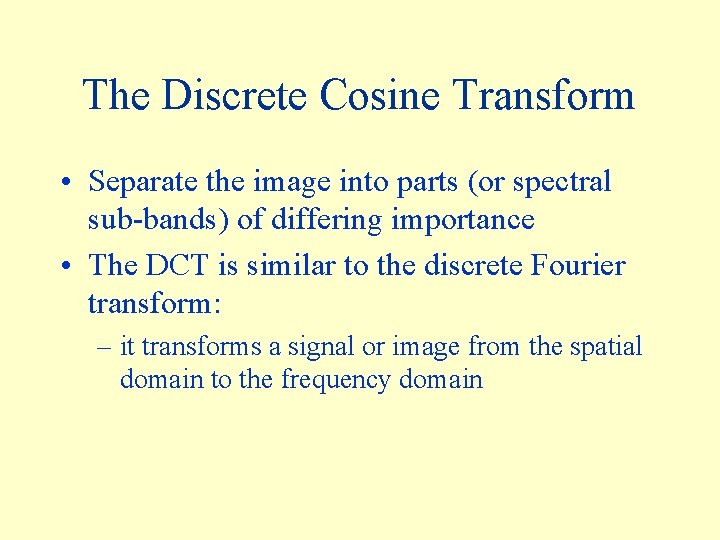 The Discrete Cosine Transform

• Separate the image into parts (or spectral sub-bands) of differing importance

• The DCT is similar to the discrete Fourier transform:

– it transforms a signal or image from the spatial domain to the frequency domain